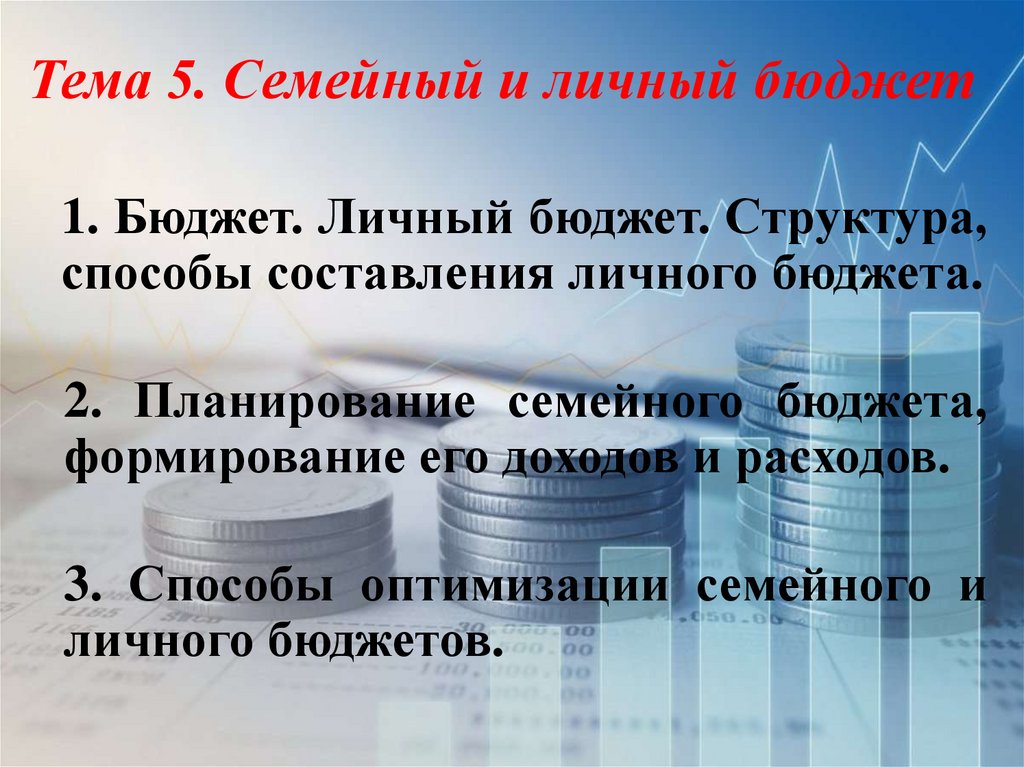 Тема 5. Семейный и личный бюджет

1. Бюджет. Личный бюджет. Структура, способы составления личного бюджета.

2. Планирование семейного бюджета, формирование его доходов и расходов.

3. Способы оптимизации семейного и личного бюджетов.